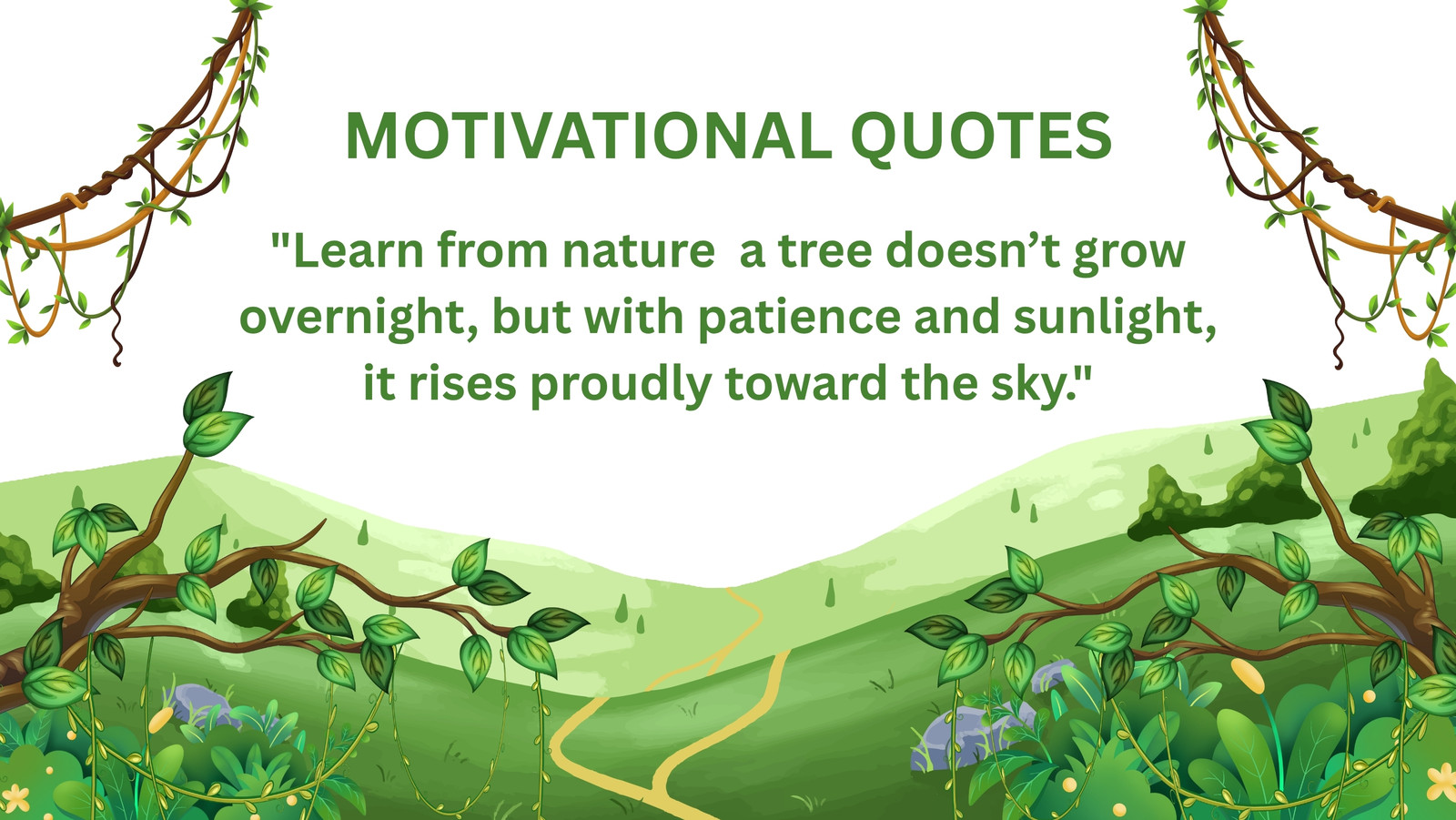 MOTIVATIONAL QUOTES

"Learn from nature  a tree doesn’t grow overnight, but with patience and sunlight, it rises proudly toward the sky."